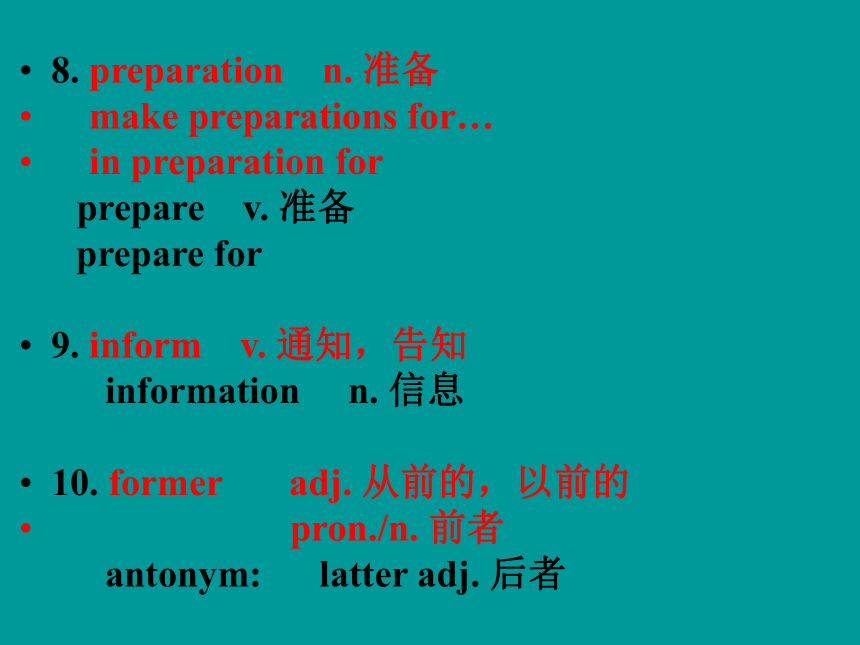 • 8. preparation n. 准备
• make preparations for…
• in preparation for
prepare v. 准备
prepare for

• 9. inform v. 通知，告知
information n. 信息

• 10. former adj. 从前的，以前的
• pron./n. 前者
antonym: latter adj. 后者